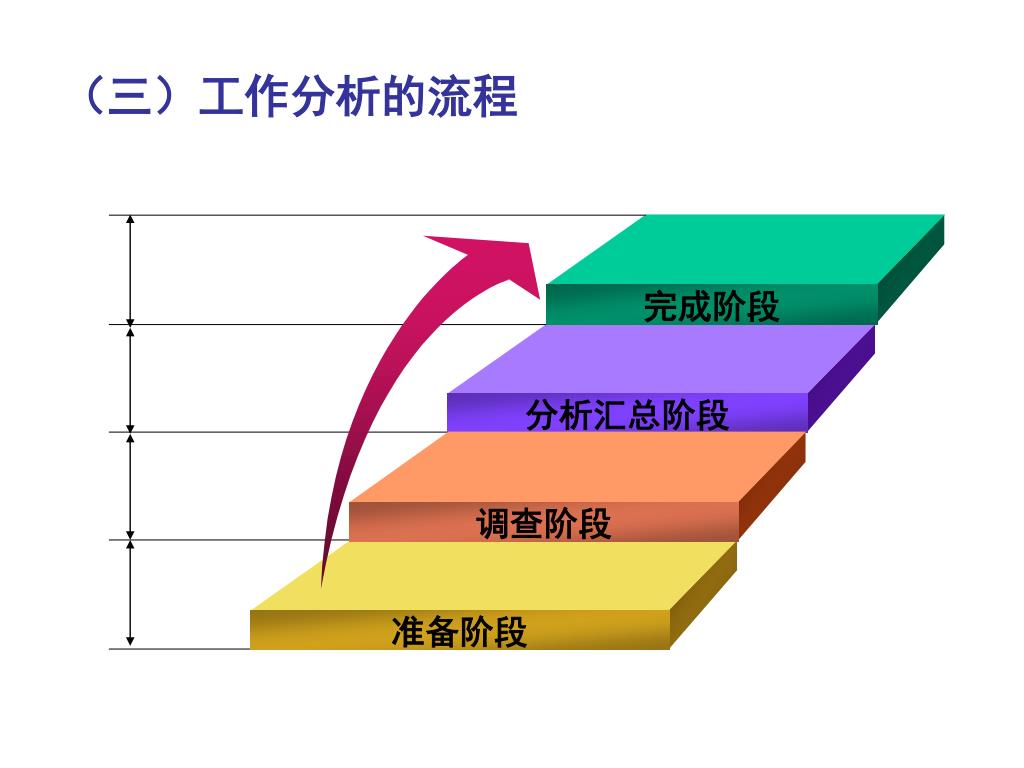 （三）工作分析的流程

完成阶段

分析汇总阶段

调查阶段

准备阶段